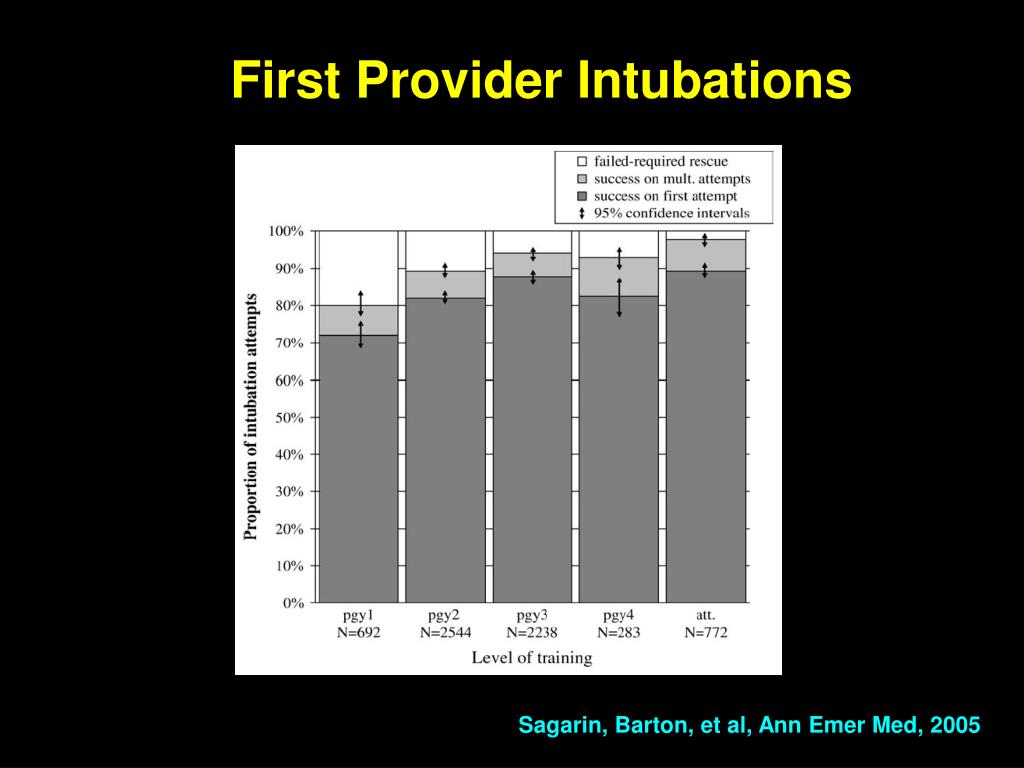 First Provider Intubations

failed-required rescue
success on mult. attempts
success on first attempt
95% confidence intervals

Proportion of intubation attempts

100%
90%
80%
70%
60%
50%
40%
30%
20%
10%
0%

pgy1
N=692

pgy2
N=2544

pgy3
N=2238

pgy4
N=283

att.
N=772

Level of training

Sagarin, Barton, et al, Ann Emer Med, 2005